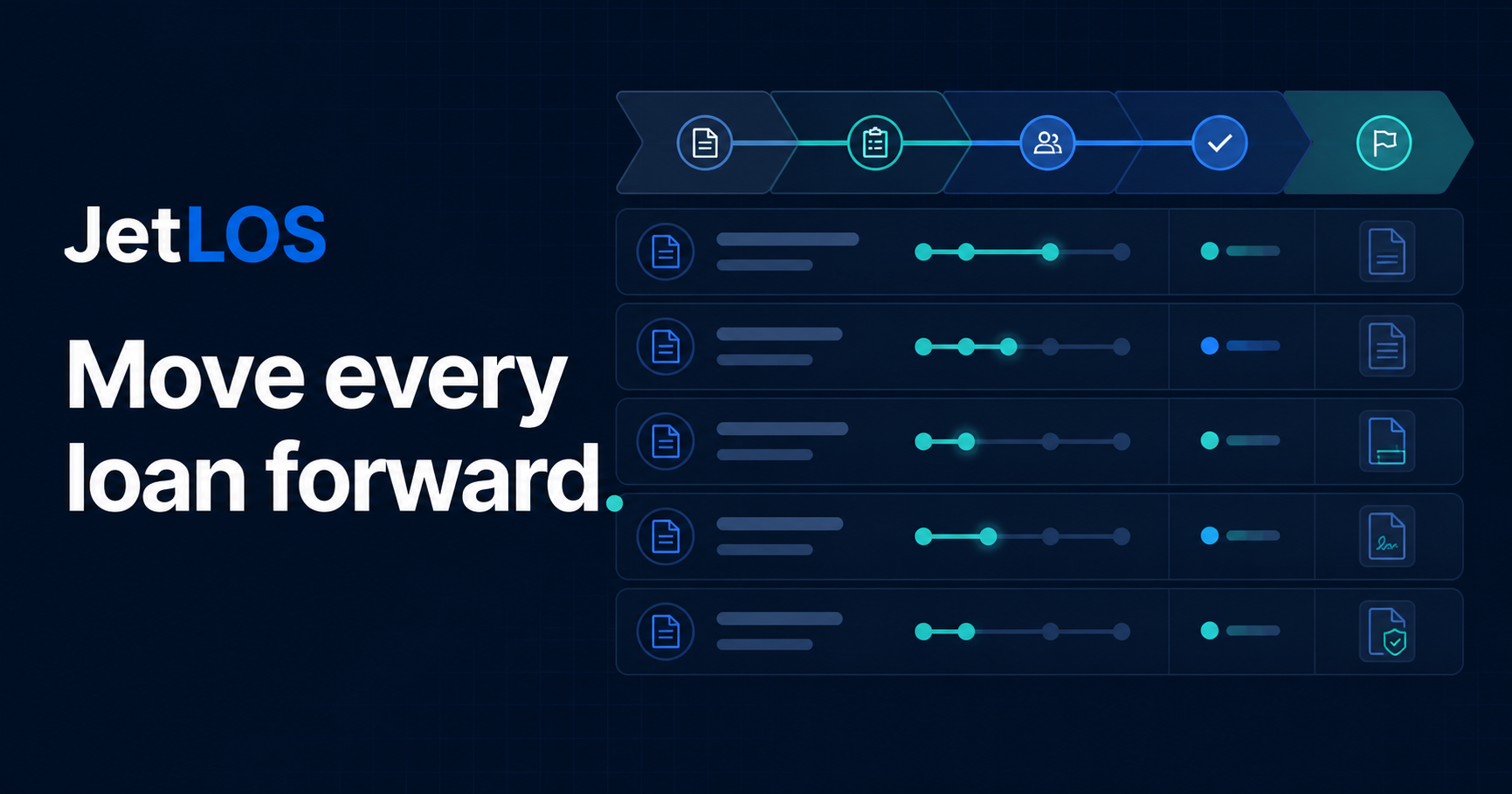 JetLOS

Move every loan forward.